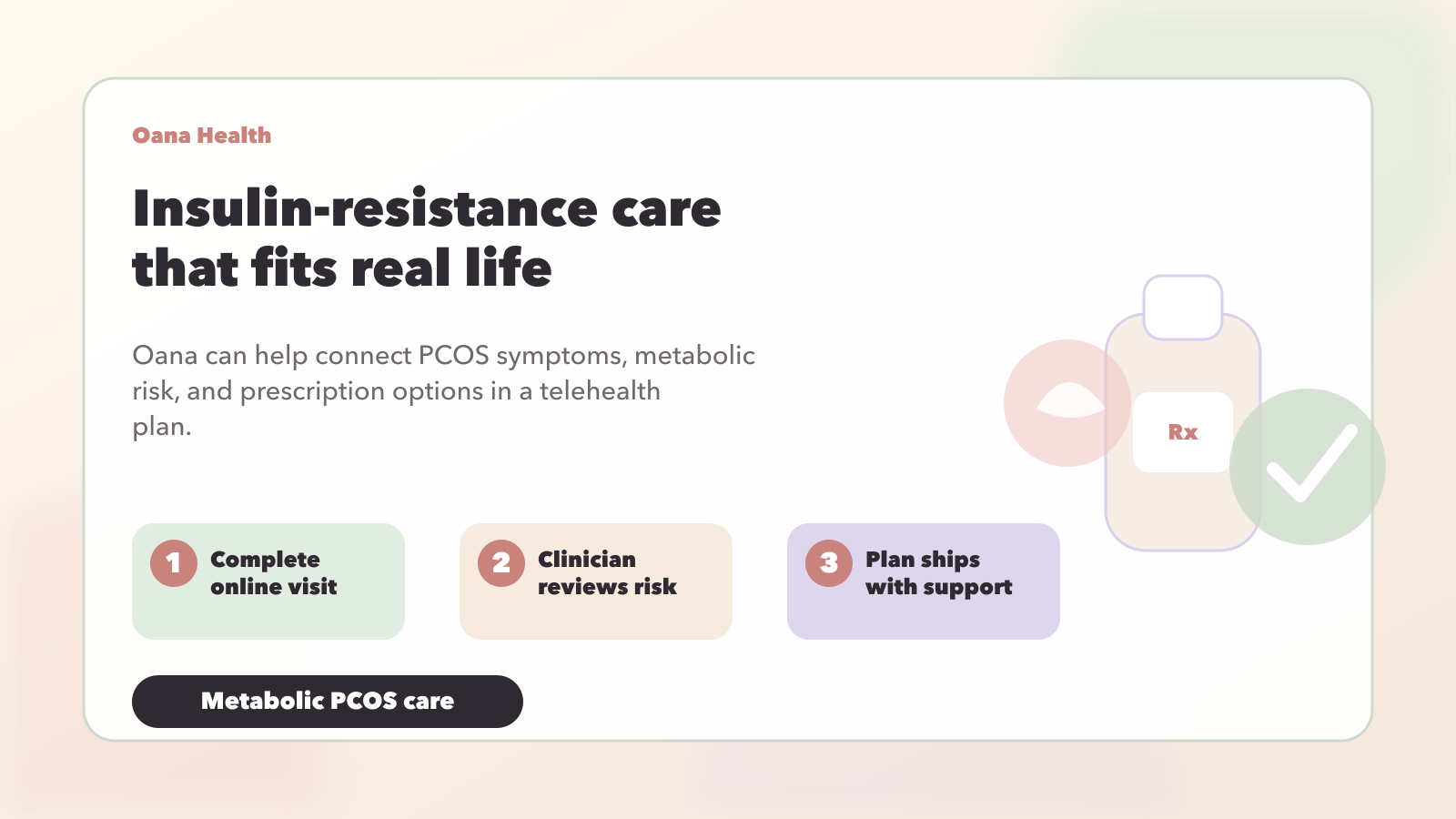 Oana Health

Insulin-resistance care that fits real life

Oana can help connect PCOS symptoms, metabolic risk, and prescription options in a telehealth plan.

Rx

1 Complete online visit

2 Clinician reviews risk

3 Plan ships with support

Metabolic PCOS care